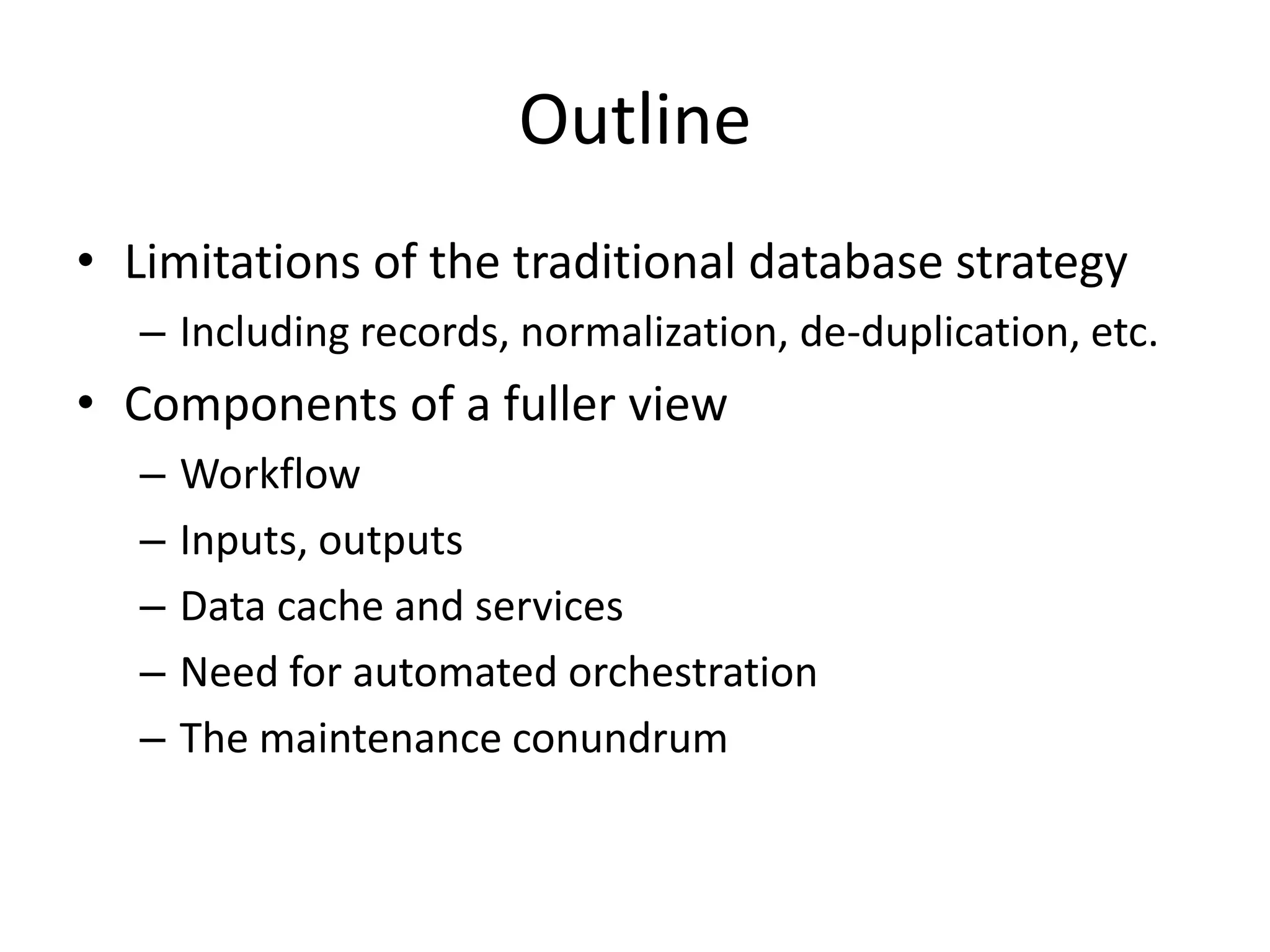 Outline

• Limitations of the traditional database strategy
– Including records, normalization, de-duplication, etc.
• Components of a fuller view
– Workflow
– Inputs, outputs
– Data cache and services
– Need for automated orchestration
– The maintenance conundrum